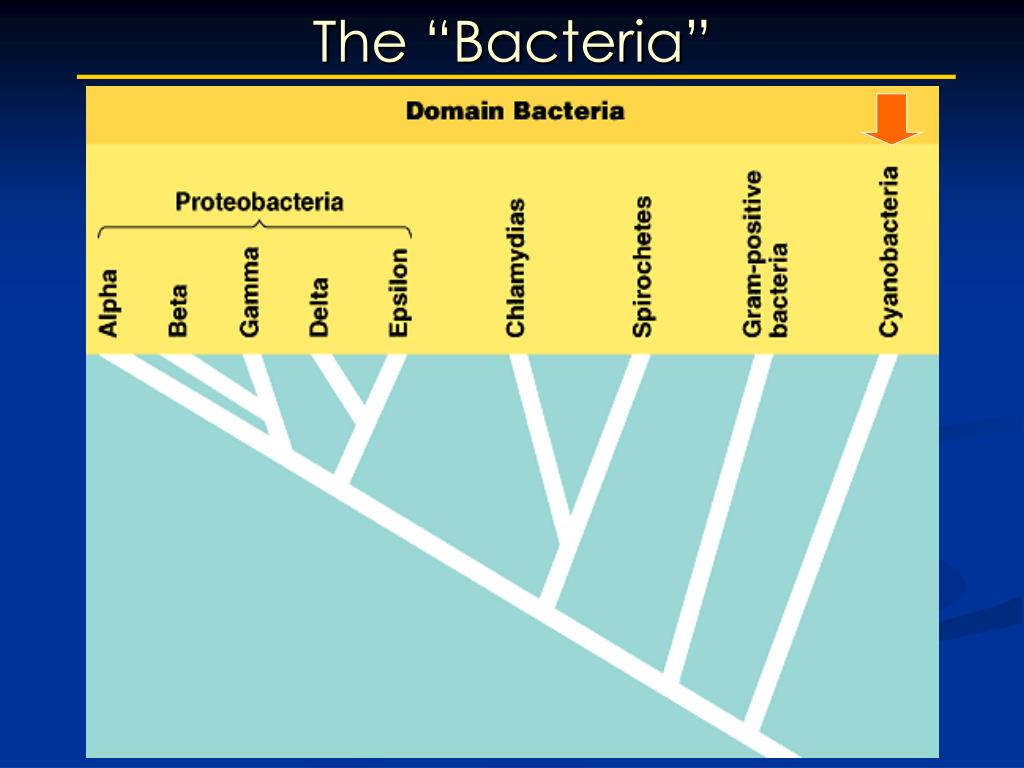 The “Bacteria”

Domain Bacteria

Proteobacteria

Alpha
Beta
Gamma
Delta
Epsilon
Chlamydias
Spirochetes
Gram-positive bacteria
Cyanobacteria